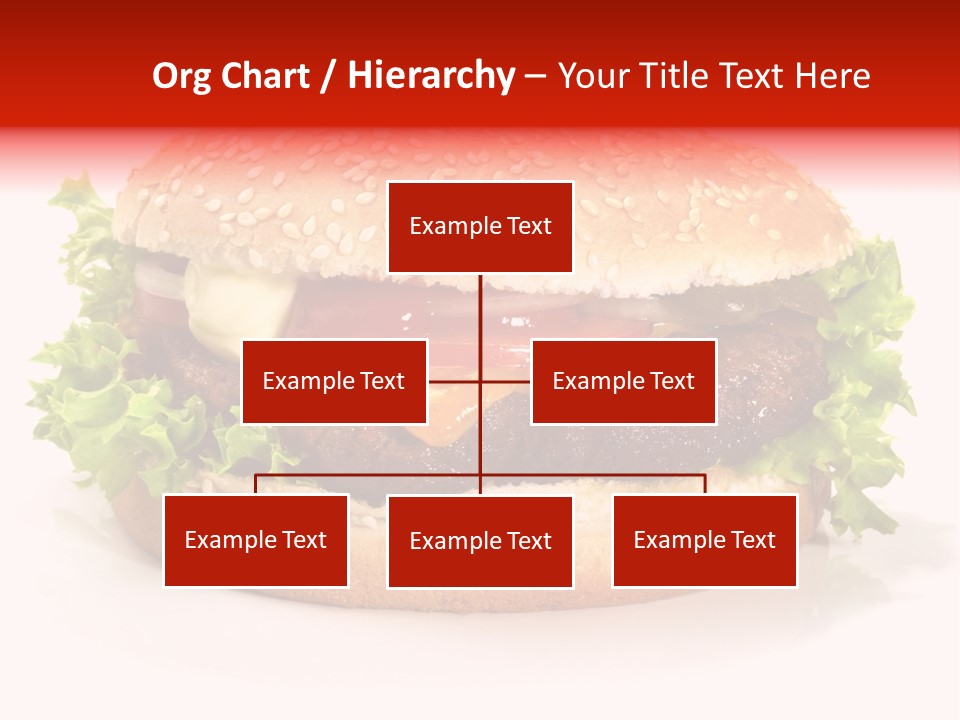 Org Chart / Hierarchy – Your Title Text Here

Example Text

Example Text

Example Text

Example Text

Example Text

Example Text